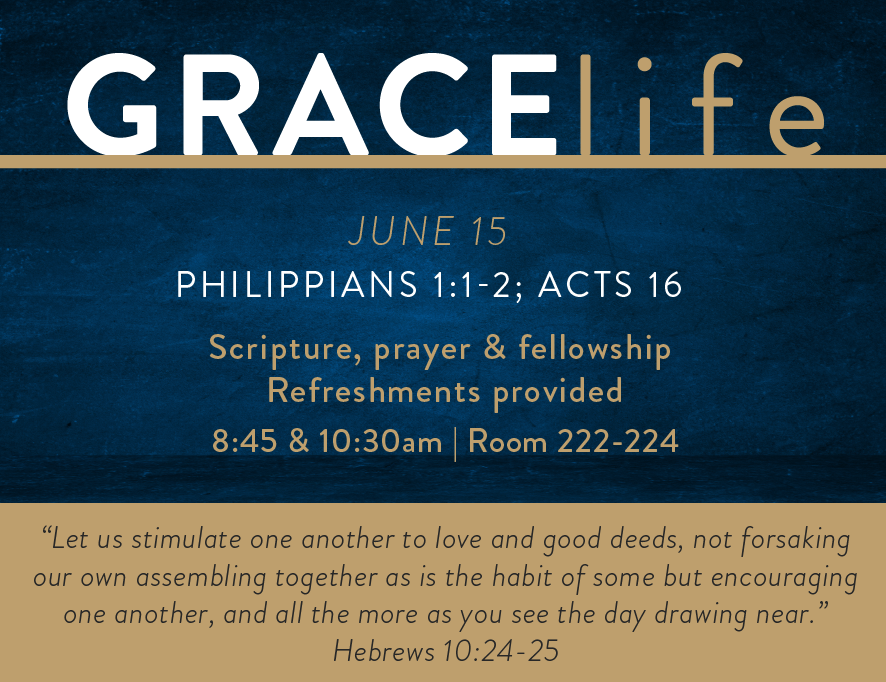 GRACElife

JUNE 15

PHILIPPIANS 1:1-2; ACTS 16

Scripture, prayer & fellowship
Refreshments provided

8:45 & 10:30am | Room 222-224

“Let us stimulate one another to love and good deeds, not forsaking our own assembling together as is the habit of some but encouraging one another, and all the more as you see the day drawing near.”
Hebrews 10:24-25